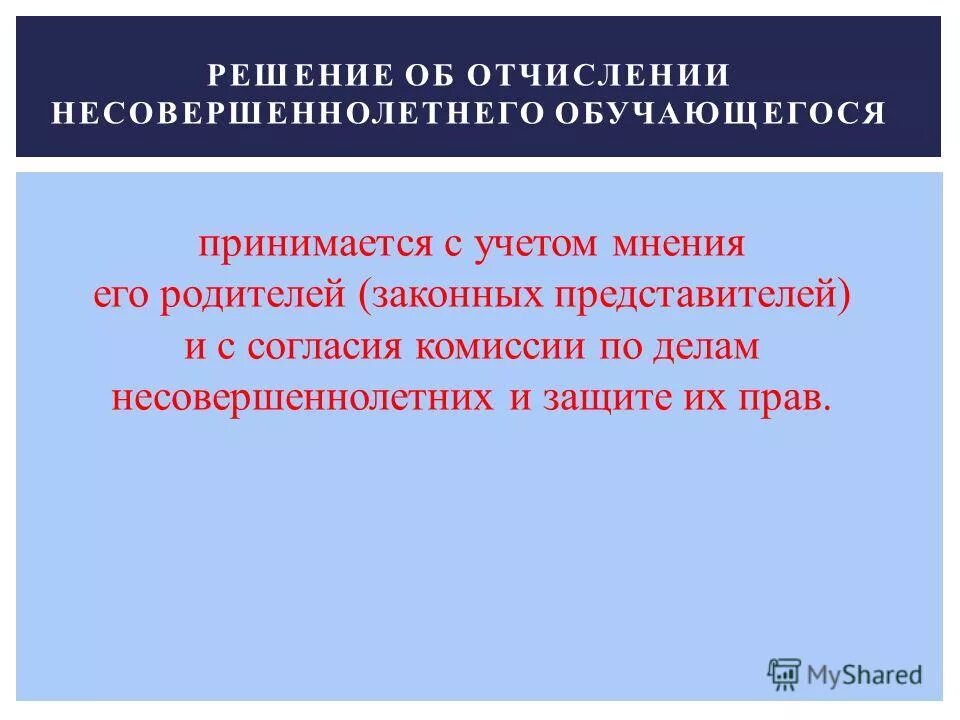 РЕШЕНИЕ ОБ ОТЧИСЛЕНИИ НЕСОВЕРШЕННОЛЕТНЕГО ОБУЧАЮЩЕГОСЯ

принимается с учетом мнения его родителей (законных представителей) и с согласия комиссии по делам несовершеннолетних и защите их прав.

MyShared